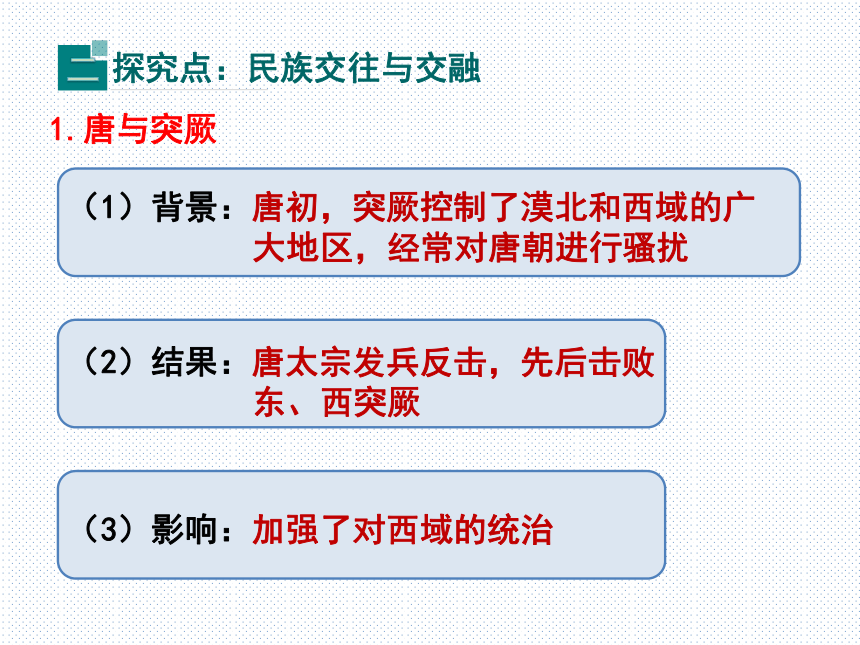 二 探究点：民族交往与交融

1. 唐与突厥

（1）背景：唐初，突厥控制了漠北和西域的广大地区，经常对唐朝进行骚扰

（2）结果：唐太宗发兵反击，先后击败东、西突厥

（3）影响：加强了对西域的统治